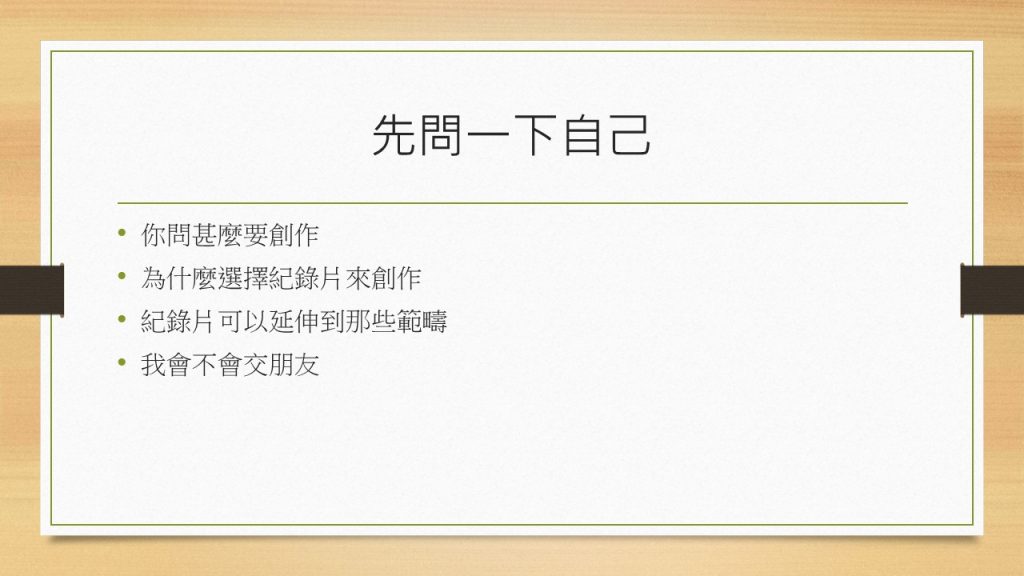 先問一下自己

• 你問甚麼要創作
• 為什麼選擇紀錄片來創作
• 紀錄片可以延伸到那些範疇
• 我會不會交朋友